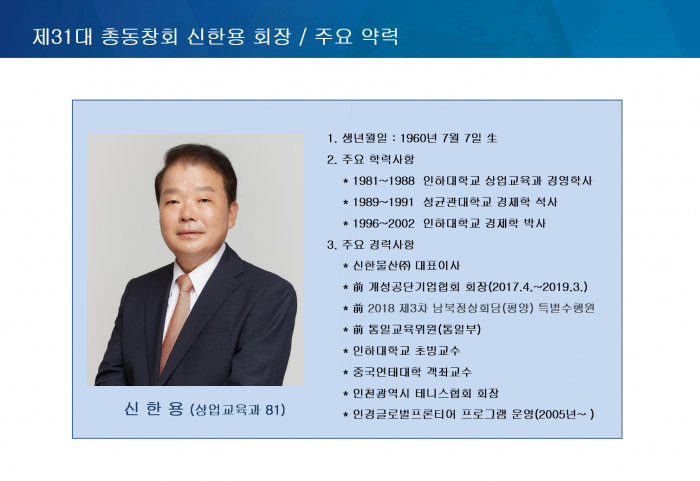 제31대 총동창회 신한용 회장 / 주요 약력

신 한 용 (상업교육과 81)

1. 생년월일 : 1960년 7월 7일 生

2. 주요 학력사항

* 1981~1988 인하대학교 상업교육과 경영학사

* 1989~1991 성균관대학교 경제학 석사

* 1996~2002 인하대학교 경제학 박사

3. 주요 경력사항

* 신한물산㈜ 대표이사

* 前 개성공단기업협회 회장(2017.4.~2019.3.)

* 前 2018 제3차 남북정상회담(평양) 특별수행원

* 前 통일교육위원(통일부)

* 인하대학교 초빙교수

* 중국연태대학 객좌교수

* 인천광역시 테니스협회 회장

* 인경글로벌프론티어 프로그램 운영(2005년~ )